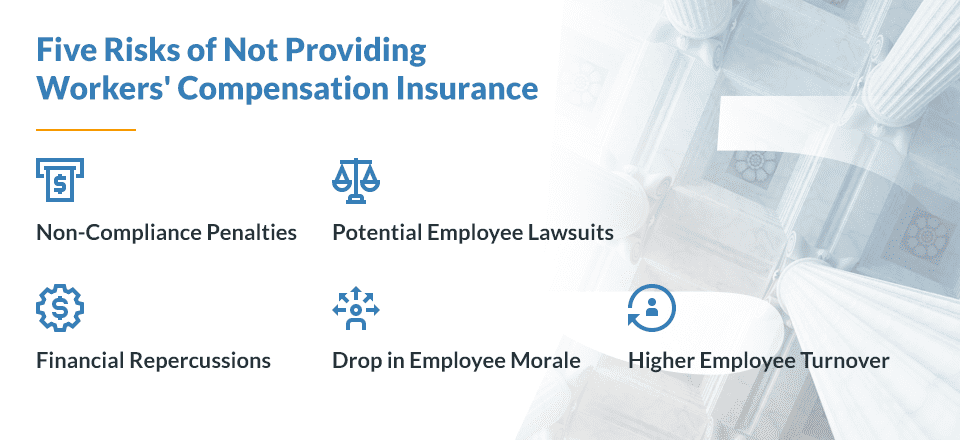 Five Risks of Not Providing Workers' Compensation Insurance

Non-Compliance Penalties

Potential Employee Lawsuits

Financial Repercussions

Drop in Employee Morale

Higher Employee Turnover